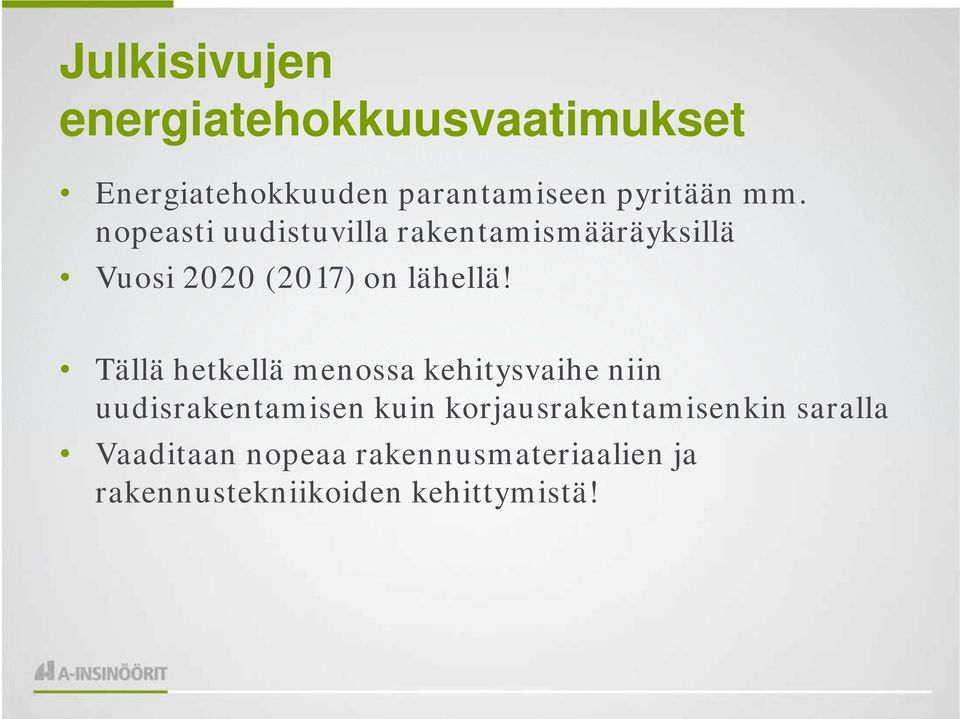 Julkisivujen energiatehokkuusvaatimukset

• Energiatehokkuuden parantamiseen pyritään mm. nopeasti uudistuvilla rakentamismääräyksillä
• Vuosi 2020 (2017) on lähellä!

• Tällä hetkellä menossa kehitysvaihe niin uudisrakentamisen kuin korjausrakentamisenkin saralla
• Vaaditaan nopeaa rakennusmateriaalien ja rakennustekniikoiden kehittymistä!

A-INSINÖÖRIT